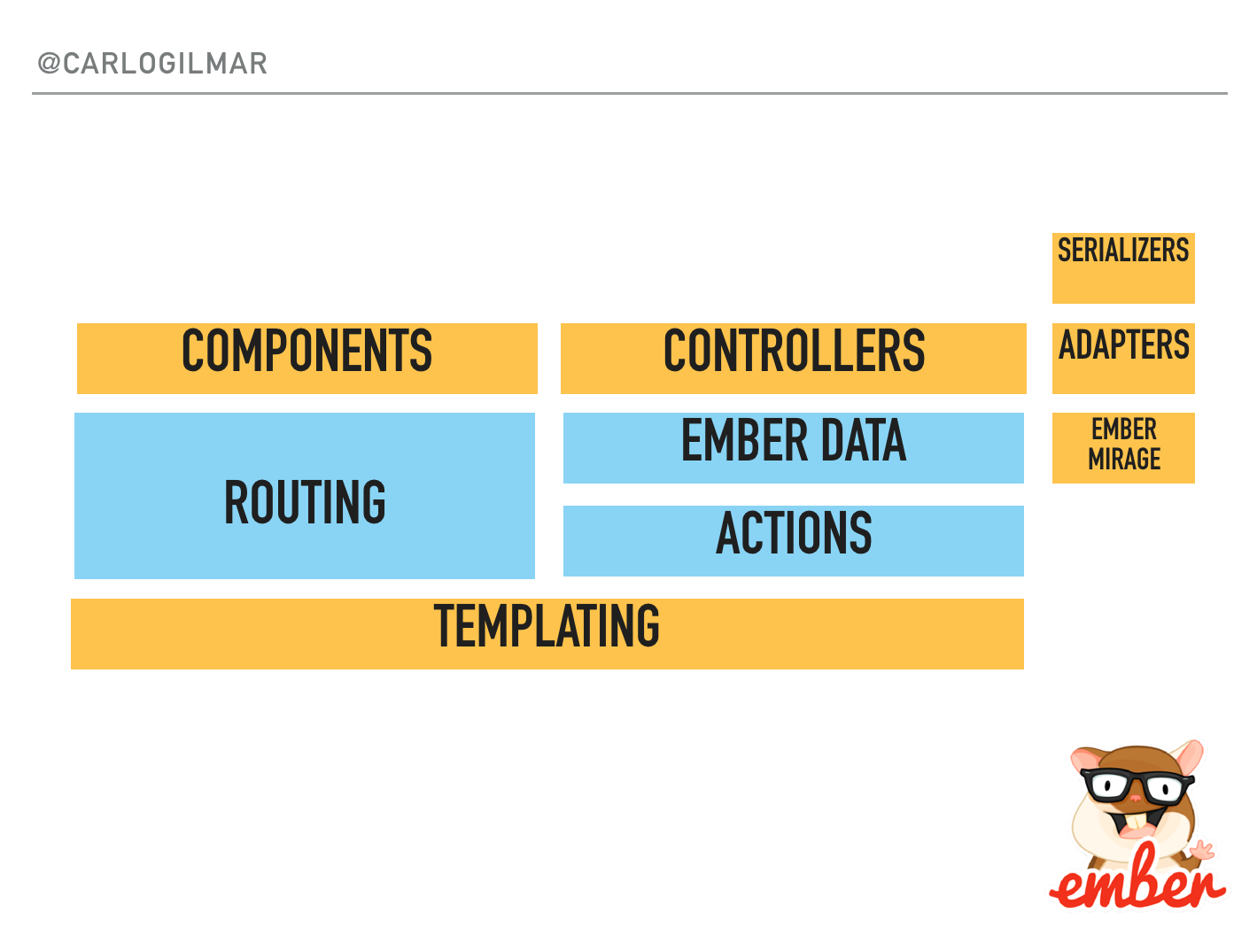 @CARLOGILMAR

SERIALIZERS

COMPONENTS

CONTROLLERS

ADAPTERS

ROUTING

EMBER DATA

EMBER MIRAGE

ACTIONS

TEMPLATING

ember